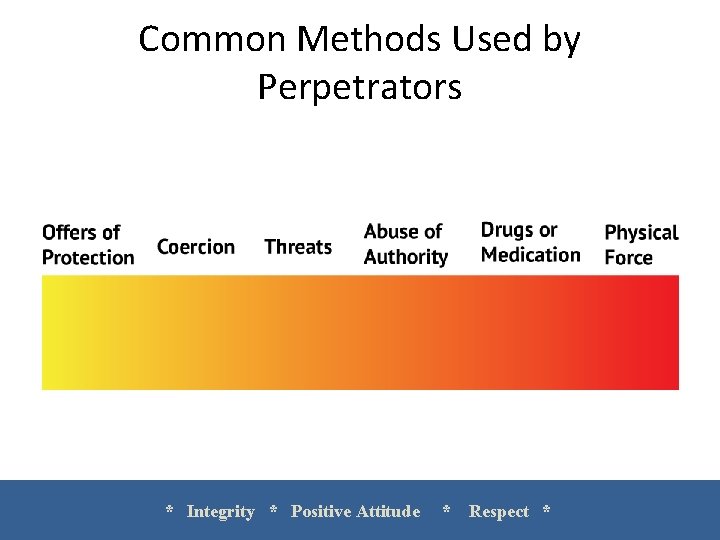 Common Methods Used by Perpetrators

Offers of Protection

Coercion

Threats

Abuse of Authority

Drugs or Medication

Physical Force

* Integrity * Positive Attitude * Respect *